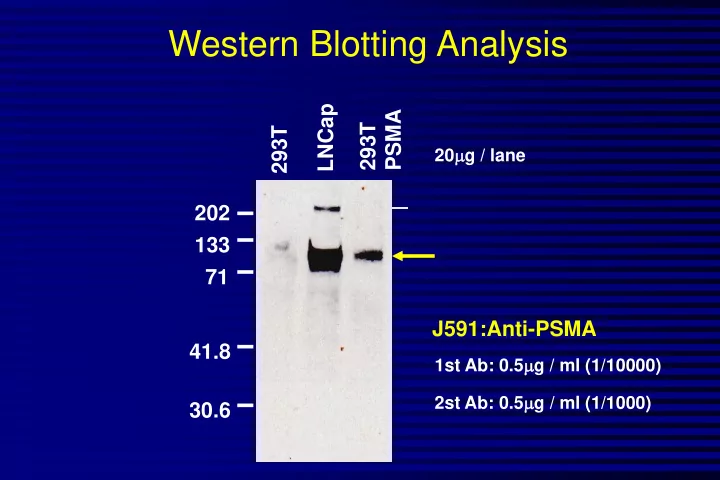 Western Blotting Analysis

293T

LNCap

293T PSMA

20μg / lane

202

133

71

41.8

30.6

J591:Anti-PSMA

1st Ab: 0.5μg / ml (1/10000)

2st Ab: 0.5μg / ml (1/1000)